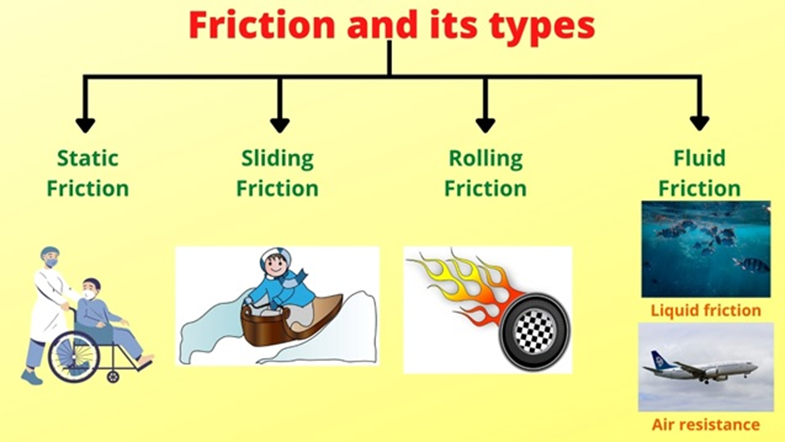 Friction and its types

Static Friction

Sliding Friction

Rolling Friction

Fluid Friction

Liquid friction

Air resistance